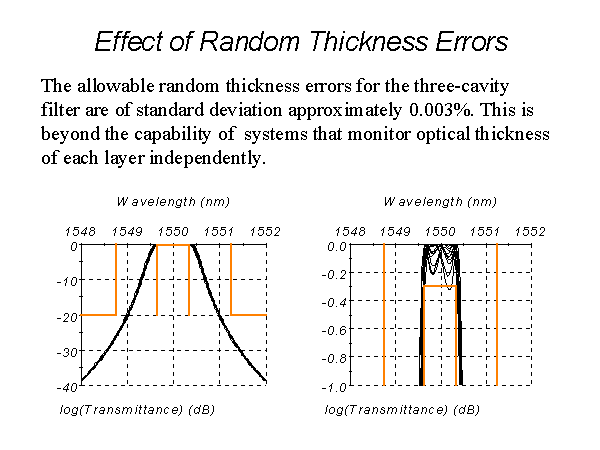 Effect of Random Thickness Errors

The allowable random thickness errors for the three-cavity filter are of standard deviation approximately 0.003%. This is beyond the capability of systems that monitor optical thickness of each layer independently.

Wavelength (nm)

1548 1549 1550 1551 1552

0

-10

-20

-30

-40

log(Transmittance) (dB)

Wavelength (nm)

1548 1549 1550 1551 1552

0.0

-0.2

-0.4

-0.6

-0.8

-1.0

log(Transmittance) (dB)